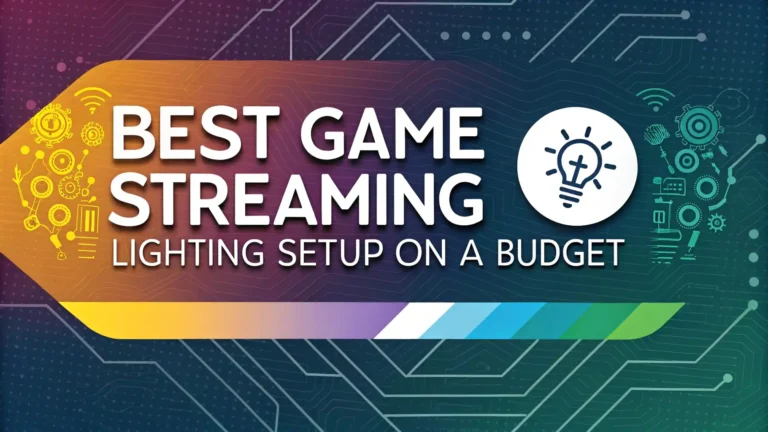 BEST GAME STREAMING
LIGHTING SETUP ON A BUDGET